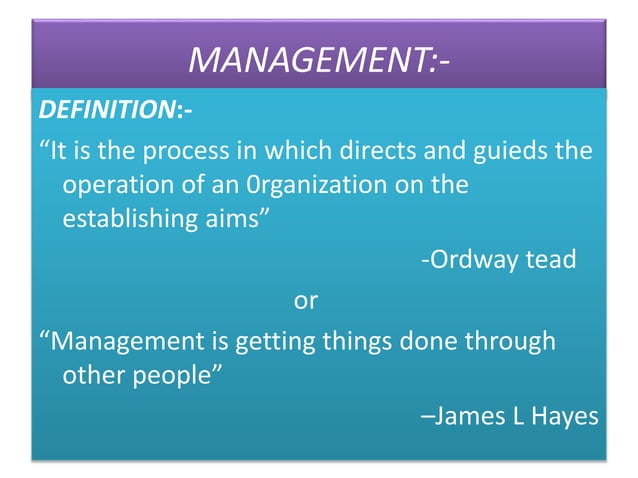 MANAGEMENT:-

DEFINITION:-

“It is the process in which directs and guieds the operation of an 0rganization on the establishing aims”

-Ordway tead

or

“Management is getting things done through other people”

–James L Hayes